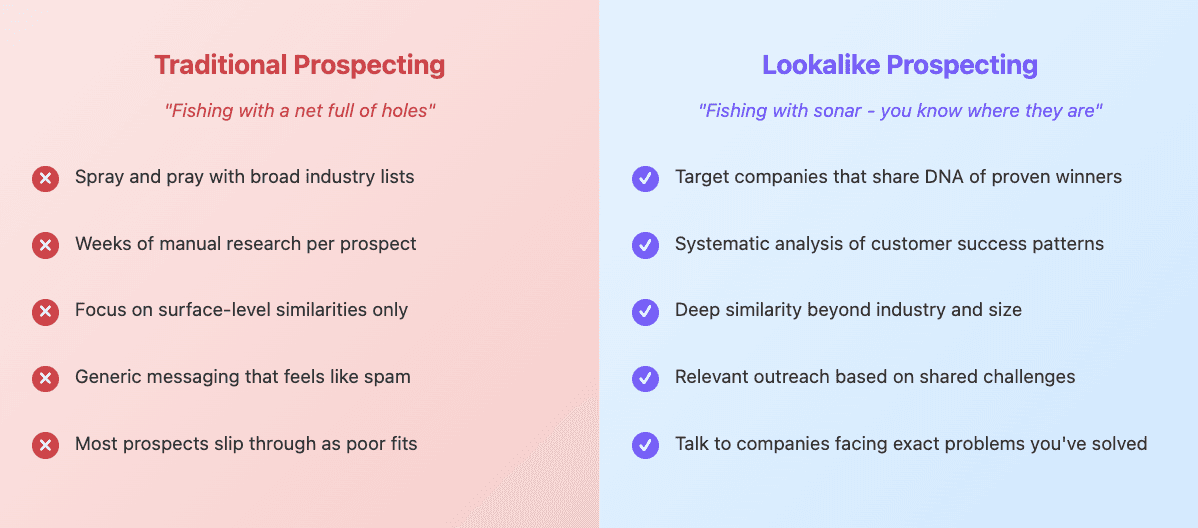 Traditional Prospecting

"Fishing with a net full of holes"

Spray and pray with broad industry lists

Weeks of manual research per prospect

Focus on surface-level similarities only

Generic messaging that feels like spam

Most prospects slip through as poor fits

Lookalike Prospecting

"Fishing with sonar - you know where they are"

Target companies that share DNA of proven winners

Systematic analysis of customer success patterns

Deep similarity beyond industry and size

Relevant outreach based on shared challenges

Talk to companies facing exact problems you've solved